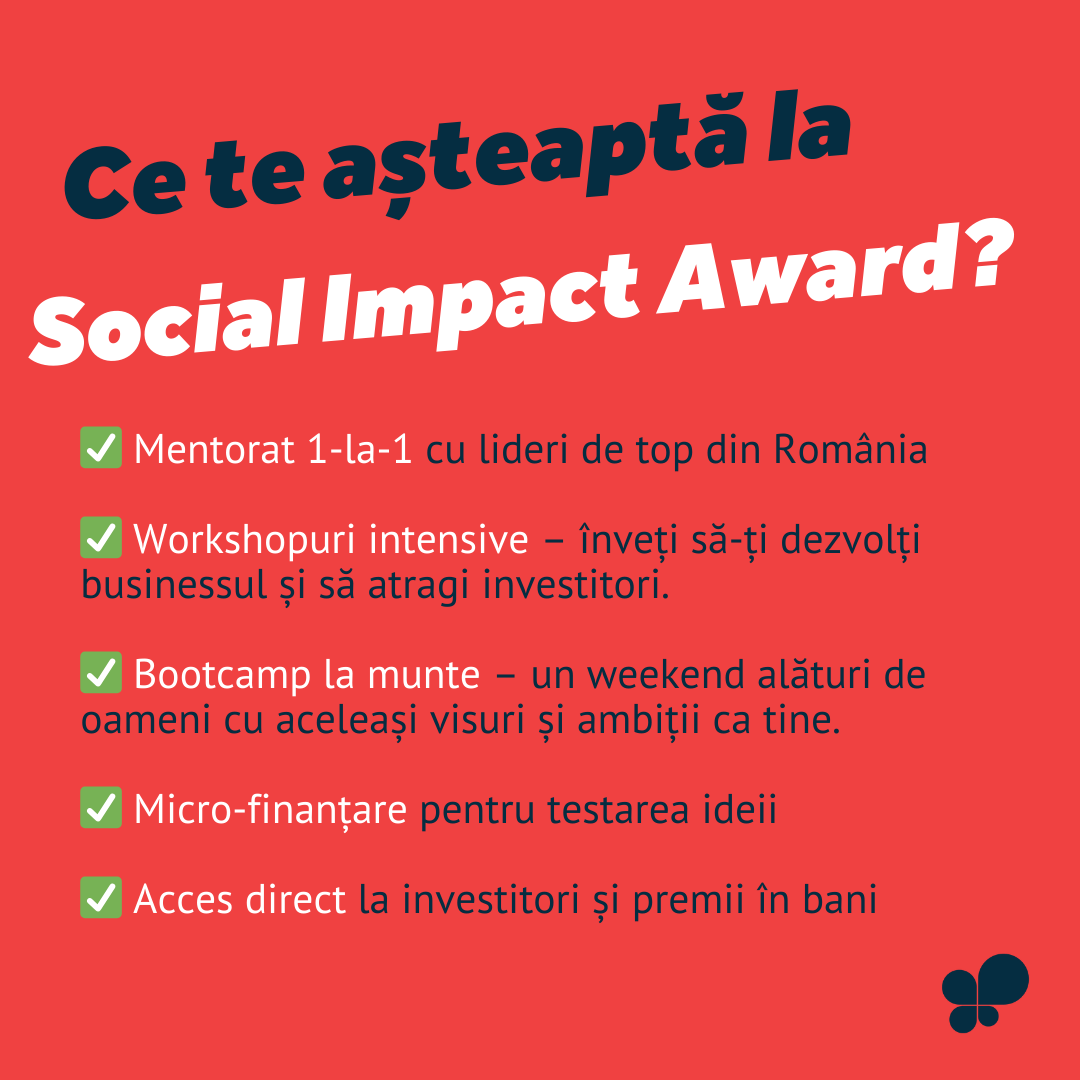 Ce te așteaptă la
Social Impact Award?

✅ Mentorat 1-la-1 cu lideri de top din România

✅ Workshopuri intensive – înveți să-ți dezvolți businessul și să atragi investitori.

✅ Bootcamp la munte – un weekend alături de oameni cu aceleași visuri și ambiții ca tine.

✅ Micro-finanțare pentru testarea ideii

✅ Acces direct la investitori și premii în bani